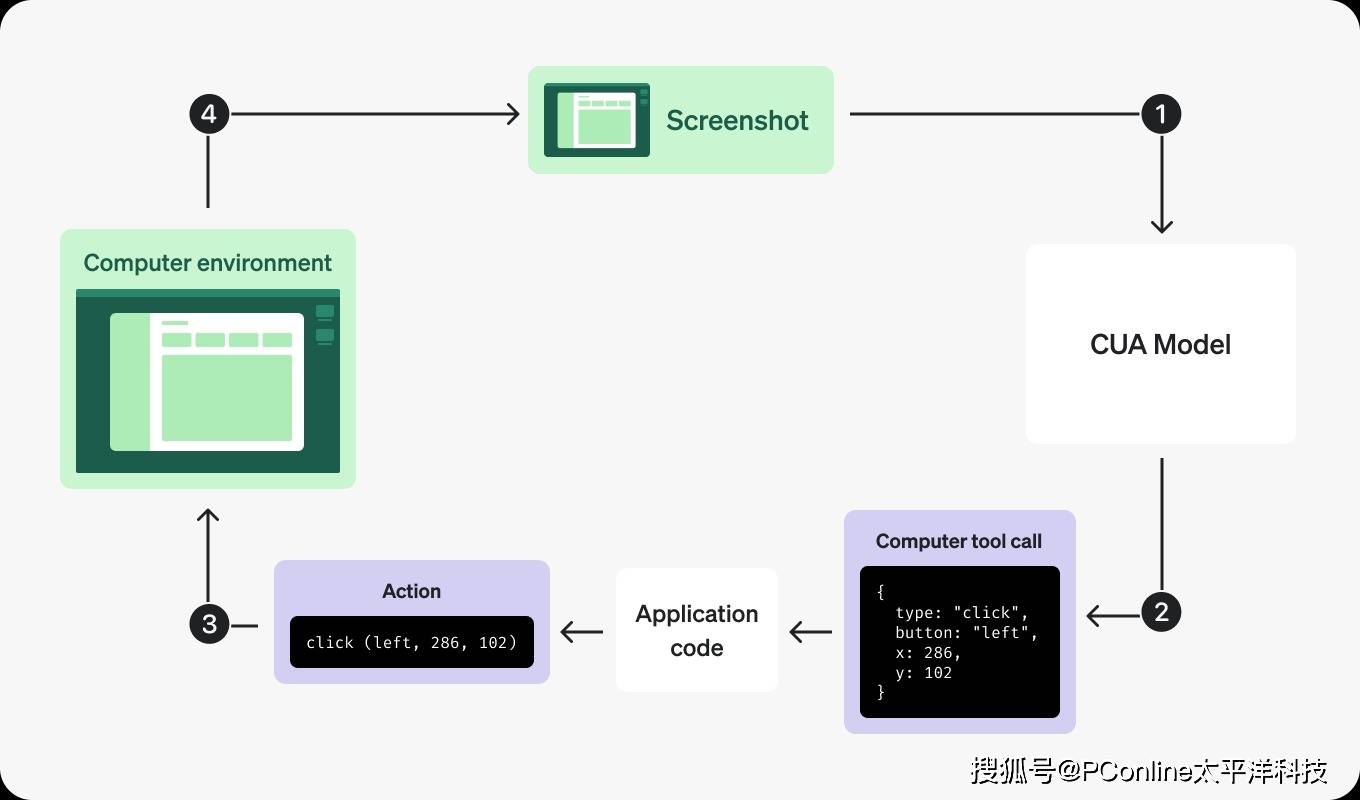 4

Screenshot

1

Computer environment

CUA Model

Computer tool call

{
  type: "click",
  button: "left",
  x: 286,
  y: 102
}

2

Application code

Action

click (left, 286, 102)

3

搜狐号@PConline太平洋科技